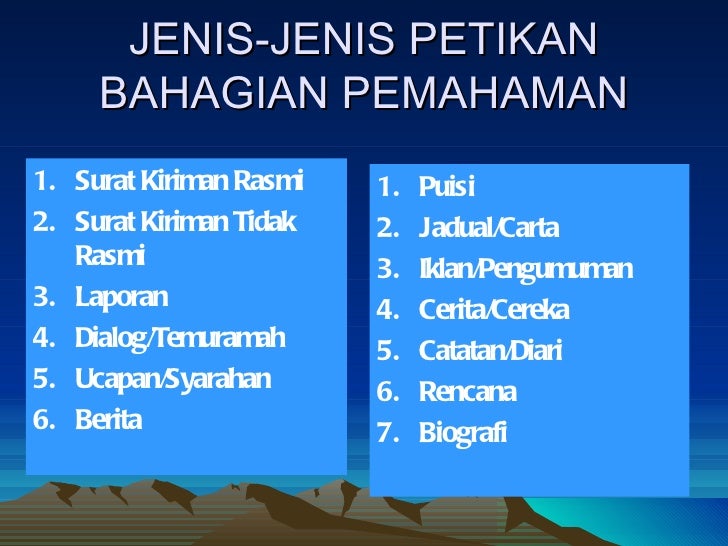 JENIS-JENIS PETIKAN BAHAGIAN PEMAHAMAN

1. Surat Kiriman Rasmi
2. Surat Kiriman Tidak Rasmi
3. Laporan
4. Dialog/Temuramah
5. Ucapan/Syarahan
6. Berita

1. Puisi
2. Jadual/Carta
3. Iklan/Pengumuman
4. Cerita/Cereka
5. Catatan/Diari
6. Rencana
7. Biografi